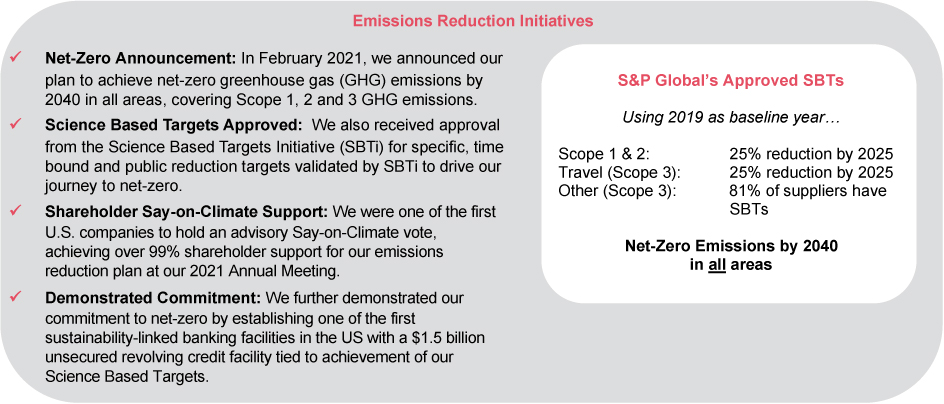 Emissions Reduction Initiatives

✓ **Net-Zero Announcement:** In February 2021, we announced our plan to achieve net-zero greenhouse gas (GHG) emissions by 2040 in all areas, covering Scope 1, 2 and 3 GHG emissions.

✓ **Science Based Targets Approved:** We also received approval from the Science Based Targets Initiative (SBTi) for specific, time bound and public reduction targets validated by SBTi to drive our journey to net-zero.

✓ **Shareholder Say-on-Climate Support:** We were one of the first U.S. companies to hold an advisory Say-on-Climate vote, achieving over 99% shareholder support for our emissions reduction plan at our 2021 Annual Meeting.

✓ **Demonstrated Commitment:** We further demonstrated our commitment to net-zero by establishing one of the first sustainability-linked banking facilities in the US with a $1.5 billion unsecured revolving credit facility tied to achievement of our Science Based Targets.

S&P Global's Approved SBTs

Using 2019 as baseline year…

| | |
|---|---|
| Scope 1 & 2: | 25% reduction by 2025 |
| Travel (Scope 3): | 25% reduction by 2025 |
| Other (Scope 3): | 81% of suppliers have SBTs |

Net-Zero Emissions by 2040 in all areas